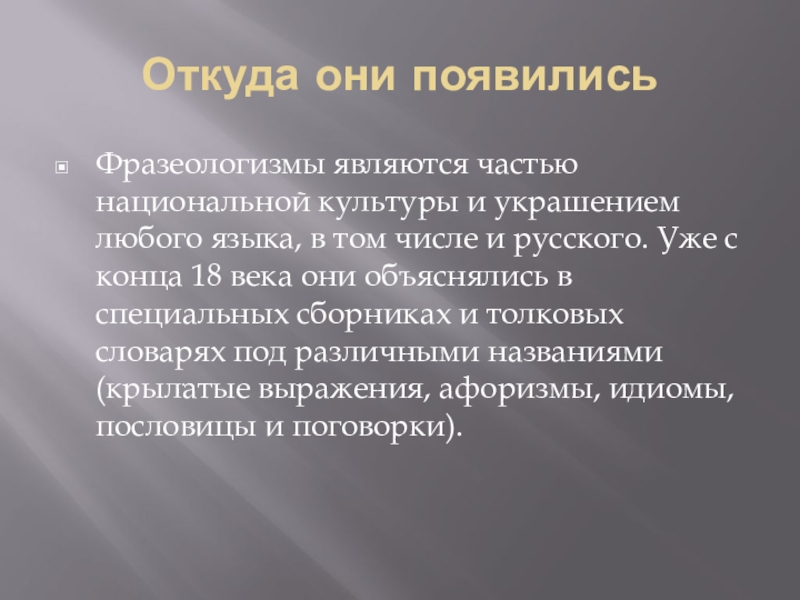 Откуда они появились

Фразеологизмы являются частью национальной культуры и украшением любого языка, в том числе и русского. Уже с конца 18 века они объяснялись в специальных сборниках и толковых словарях под различными названиями (крылатые выражения, афоризмы, идиомы, пословицы и поговорки).